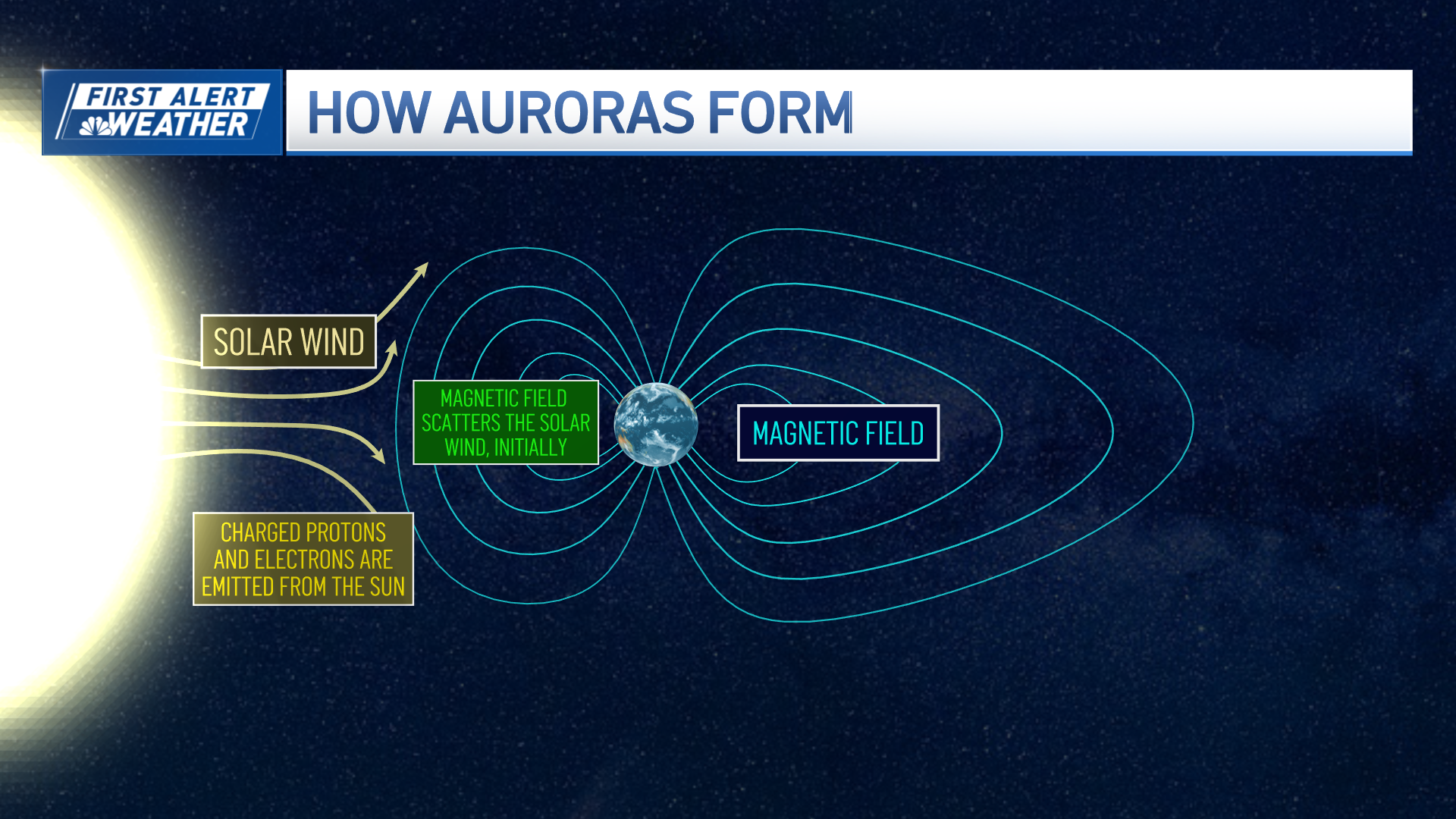 FIRST ALERT WEATHER

HOW AURORAS FORM

SOLAR WIND

MAGNETIC FIELD SCATTERS THE SOLAR WIND, INITIALLY

MAGNETIC FIELD

CHARGED PROTONS AND ELECTRONS ARE EMITTED FROM THE SUN